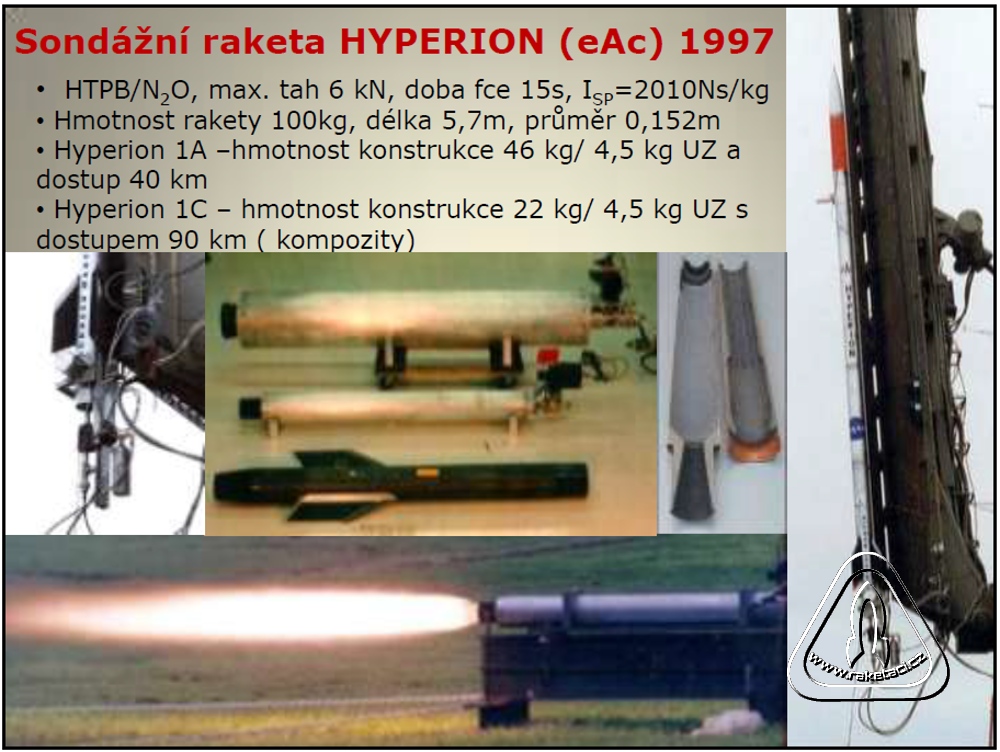 Sondážní raketa HYPERION (eAc) 1997

• HTPB/$N_2O$, max. tah 6 kN, doba fce 15s, $I_{SP}$=2010Ns/kg
• Hmotnost rakety 100kg, délka 5,7m, průměr 0,152m
• Hyperion 1A –hmotnost konstrukce 46 kg/ 4,5 kg UZ a dostup 40 km
• Hyperion 1C – hmotnost konstrukce 22 kg/ 4,5 kg UZ s dostupem 90 km ( kompozity)

HYPERION

www.raketaci.cz